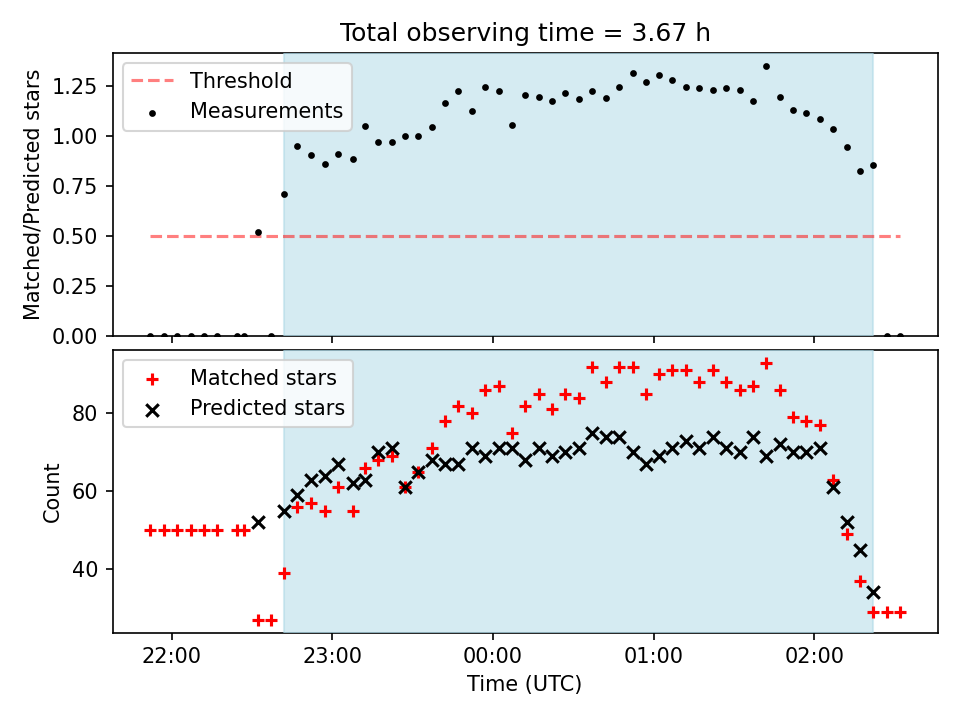 Total observing time = 3.67 h

Threshold
Measurements

Matched/Predicted stars

1.25
1.00
0.75
0.50
0.25
0.00

Matched stars
Predicted stars

Count

80
60
40

22:00
23:00
00:00
01:00
02:00

Time (UTC)